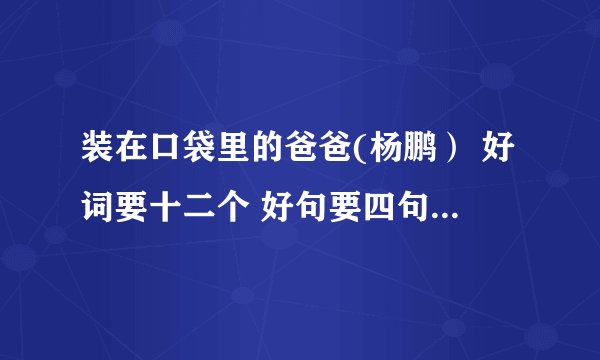 装在口袋里的爸爸(杨鹏） 好词要十二个 好句要四句...